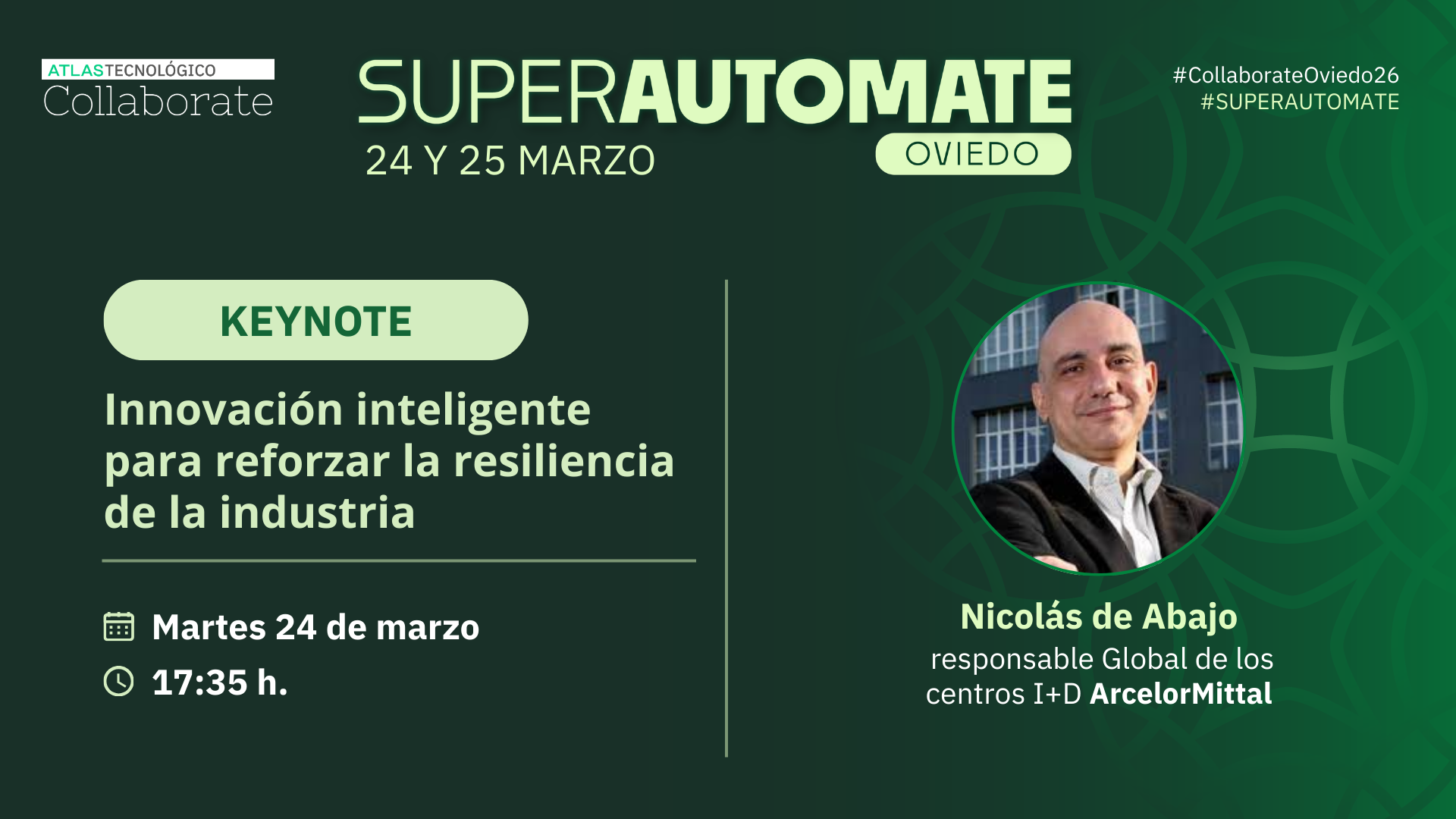 ATLASTECNOLÓGICO
Collaborate

SUPERAUTOMATE
24 Y 25 MARZO
OVIEDO

#CollaborateOviedo26
#SUPERAUTOMATE

KEYNOTE

Innovación inteligente para reforzar la resiliencia de la industria

Martes 24 de marzo
17:35 h.

Nicolás de Abajo
responsable Global de los centros I+D ArcelorMittal